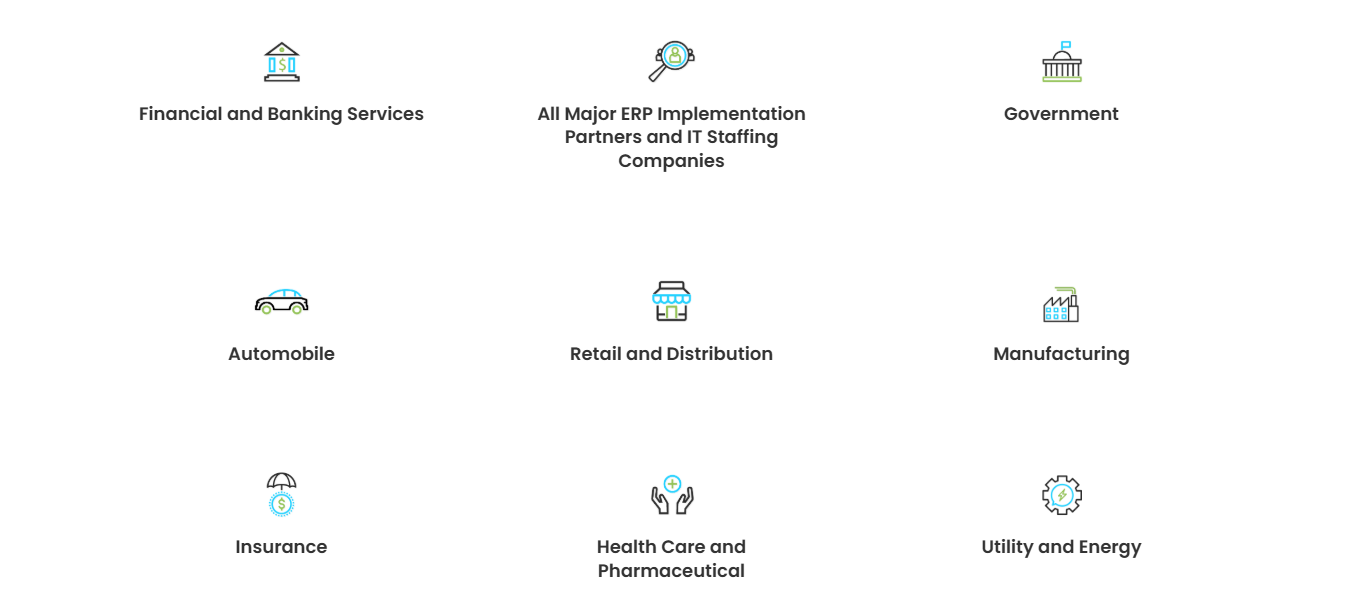 Financial and Banking Services

All Major ERP Implementation Partners and IT Staffing Companies

Government

Automobile

Retail and Distribution

Manufacturing

Insurance

Health Care and Pharmaceutical

Utility and Energy